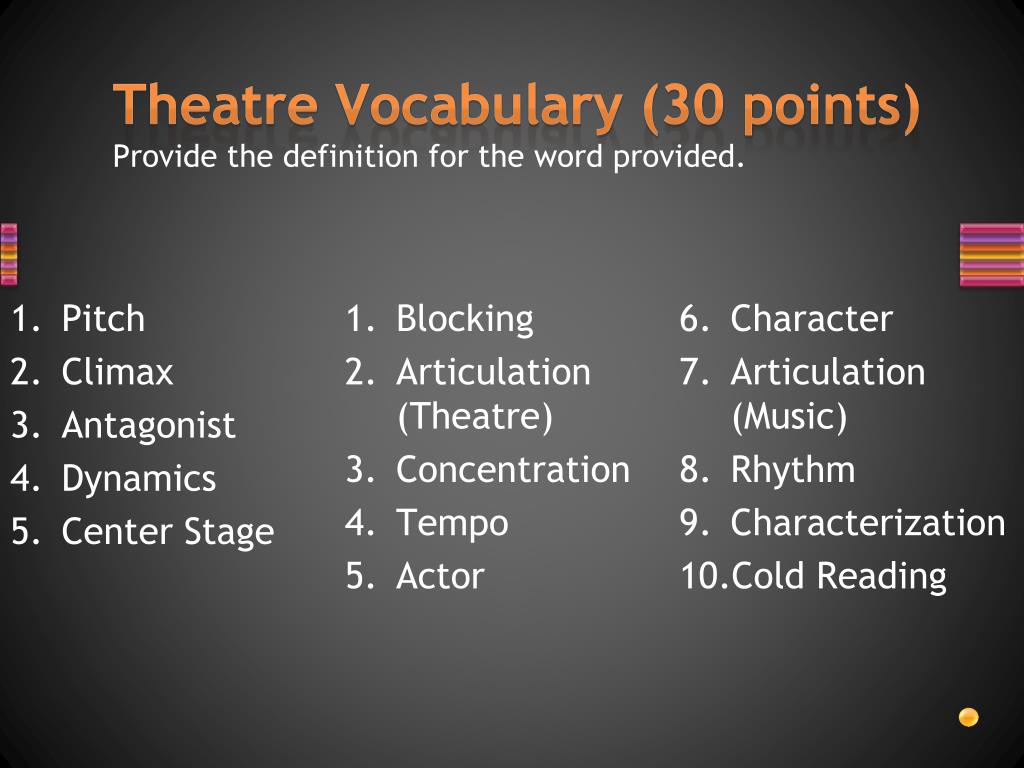 Theatre Vocabulary (30 points)
Provide the definition for the word provided.

1. Pitch
2. Climax
3. Antagonist
4. Dynamics
5. Center Stage

1. Blocking
2. Articulation (Theatre)
3. Concentration
4. Tempo
5. Actor

6. Character
7. Articulation (Music)
8. Rhythm
9. Characterization
10. Cold Reading